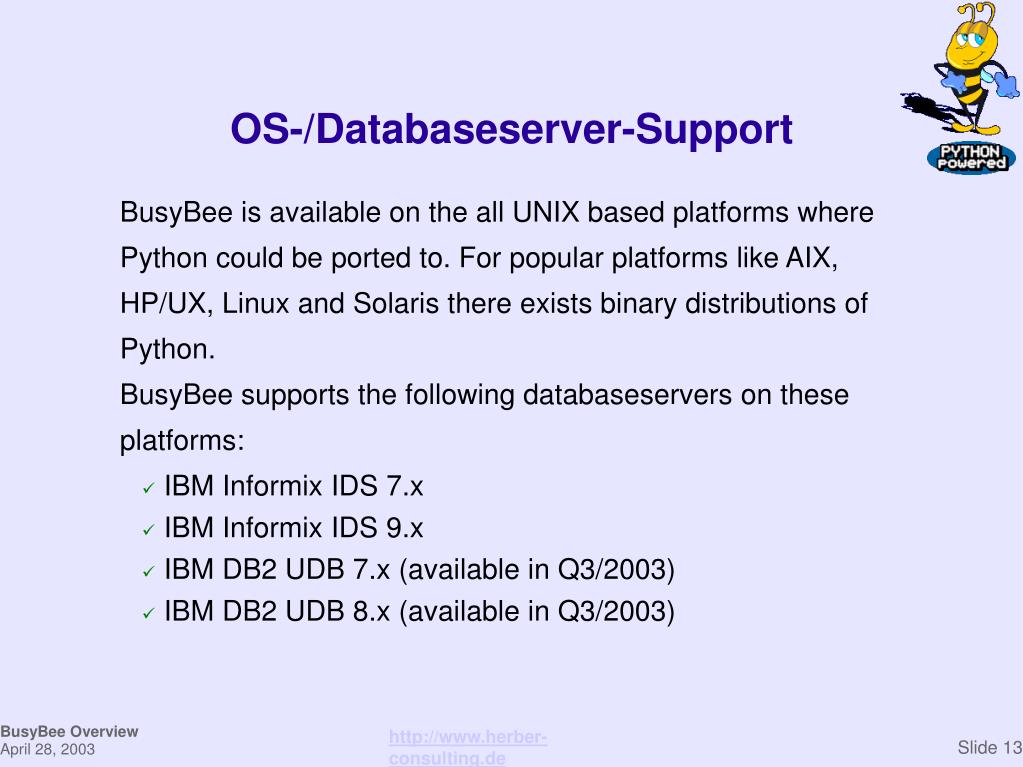 PYTHON Powered

OS-/Databaseserver-Support

BusyBee is available on the all UNIX based platforms where Python could be ported to. For popular platforms like AIX, HP/UX, Linux and Solaris there exists binary distributions of Python.

BusyBee supports the following databaseservers on these platforms:

✓ IBM Informix IDS 7.x
✓ IBM Informix IDS 9.x
✓ IBM DB2 UDB 7.x (available in Q3/2003)
✓ IBM DB2 UDB 8.x (available in Q3/2003)

BusyBee Overview
April 28, 2003

http://www.herber-consulting.de

Slide 13